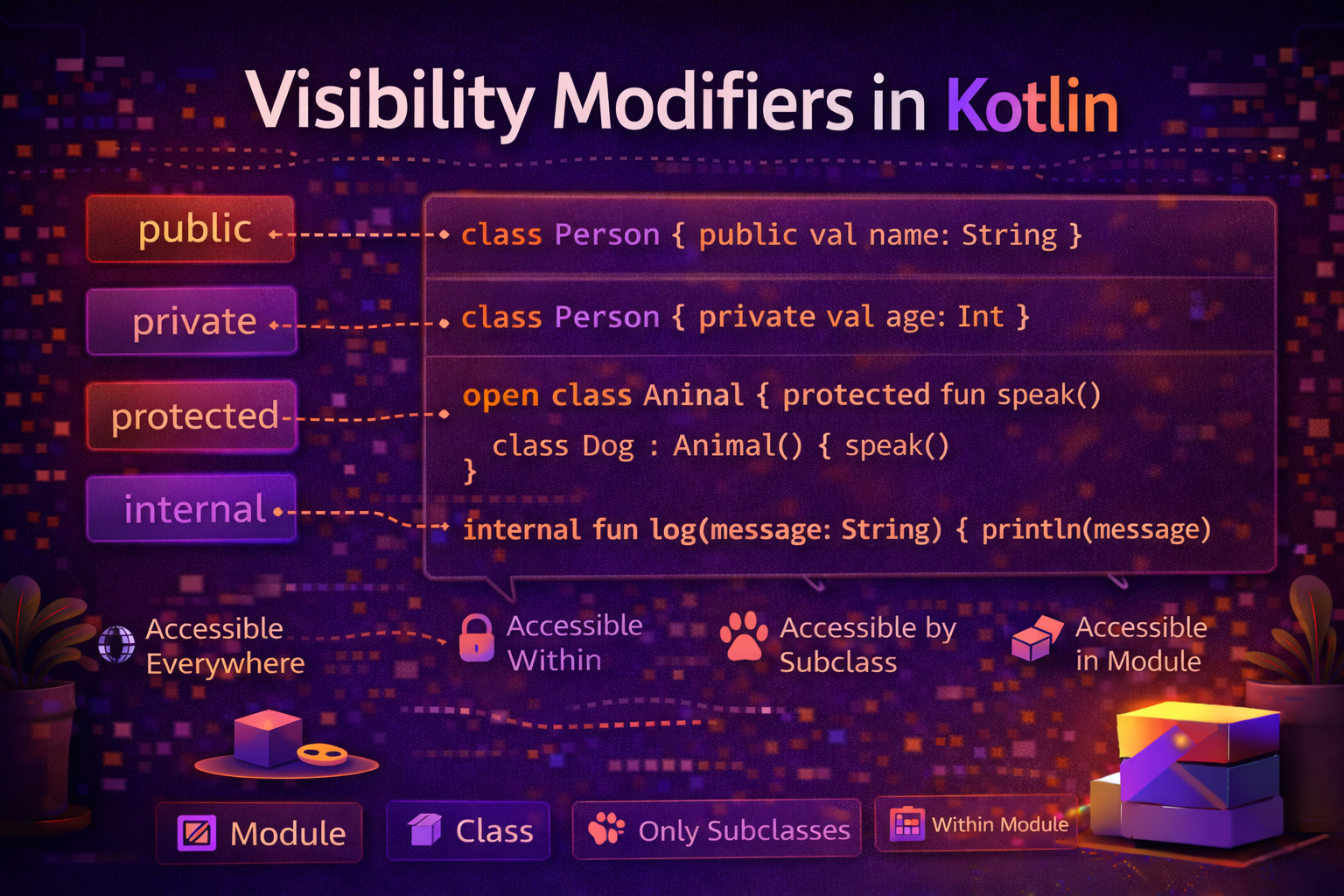 Visibility Modifiers in Kotlin

public
private
protected
internal

class Person { public val name: String }

class Person { private val age: Int }

open class Aninal { protected fun speak()
class Dog : Animal() { speak()
}

internal fun log(message: String) { println(message)

Accessible Everywhere

Accessible Within

Accessible by Subclass

Accessible in Module

Module

Class

Only Subclasses

Within Module